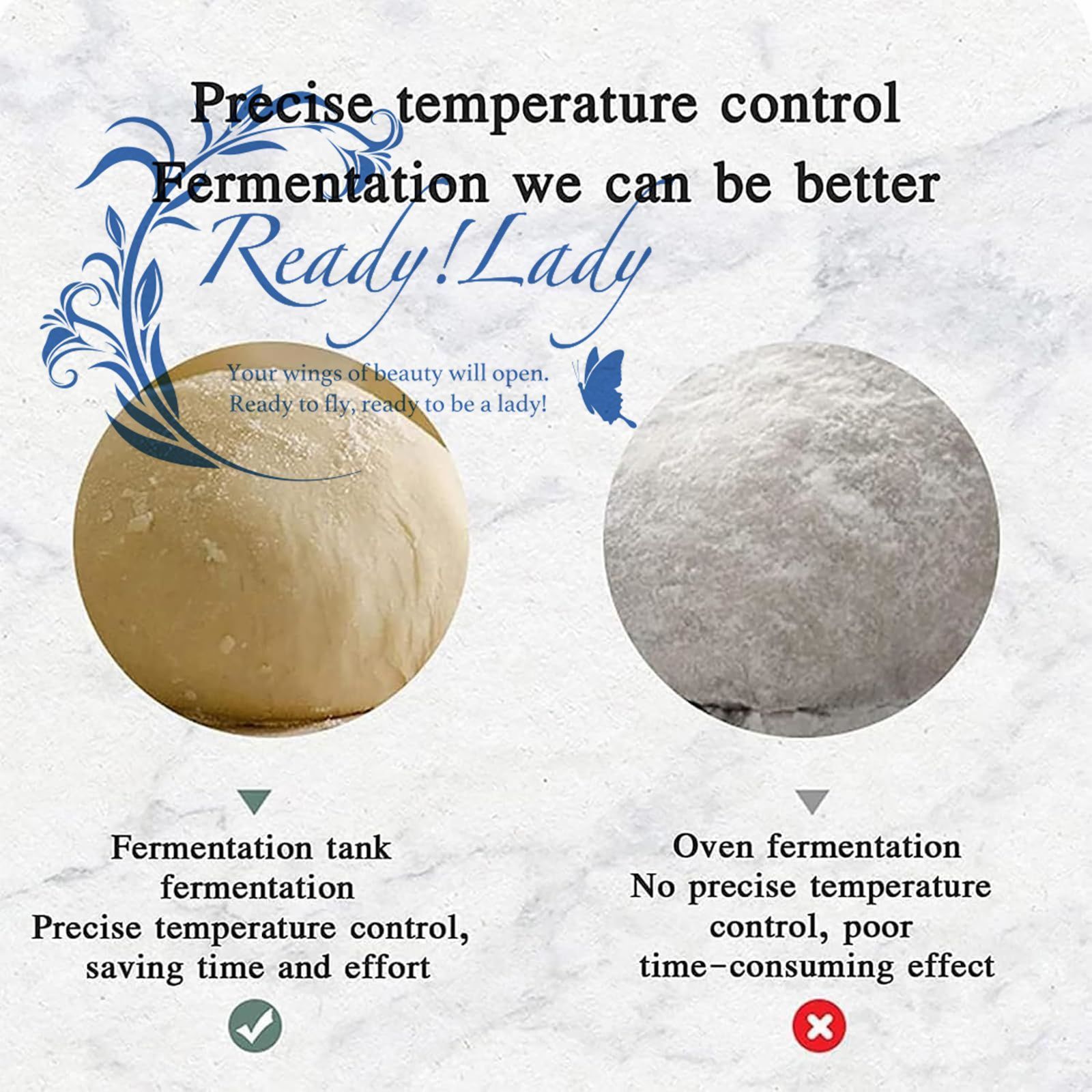 Precise temperature control
Fermentation we can be better

Ready!Lady

Your wings of beauty will open.
Ready to fly, ready to be a lady!

Fermentation tank fermentation
Precise temperature control, saving time and effort

Oven fermentation
No precise temperature control, poor time-consuming effect